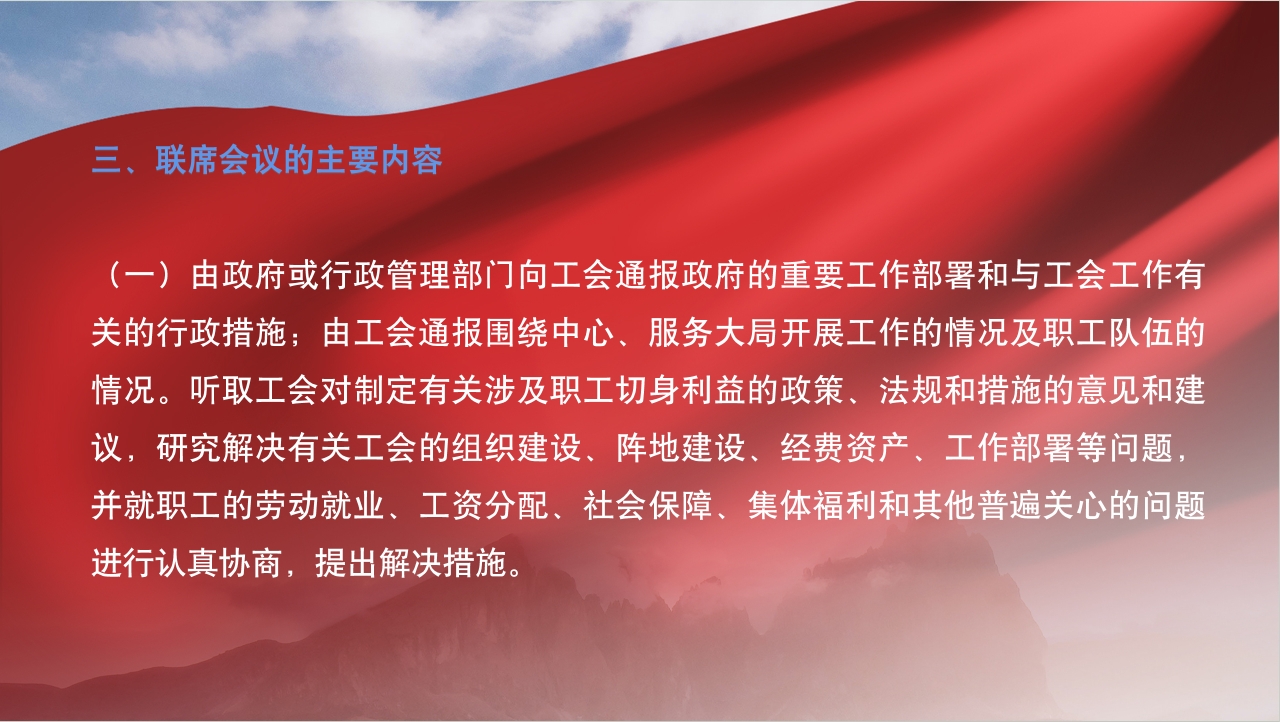 三、联席会议的主要内容

（一）由政府或行政管理部门向工会通报政府的重要工作部署和与工会工作有关的行政措施；由工会通报围绕中心、服务大局开展工作的情况及职工队伍的情况。听取工会对制定有关涉及职工切身利益的政策、法规和措施的意见和建议，研究解决有关工会的组织建设、阵地建设、经费资产、工作部署等问题，并就职工的劳动就业、工资分配、社会保障、集体福利和其他普遍关心的问题进行认真协商，提出解决措施。